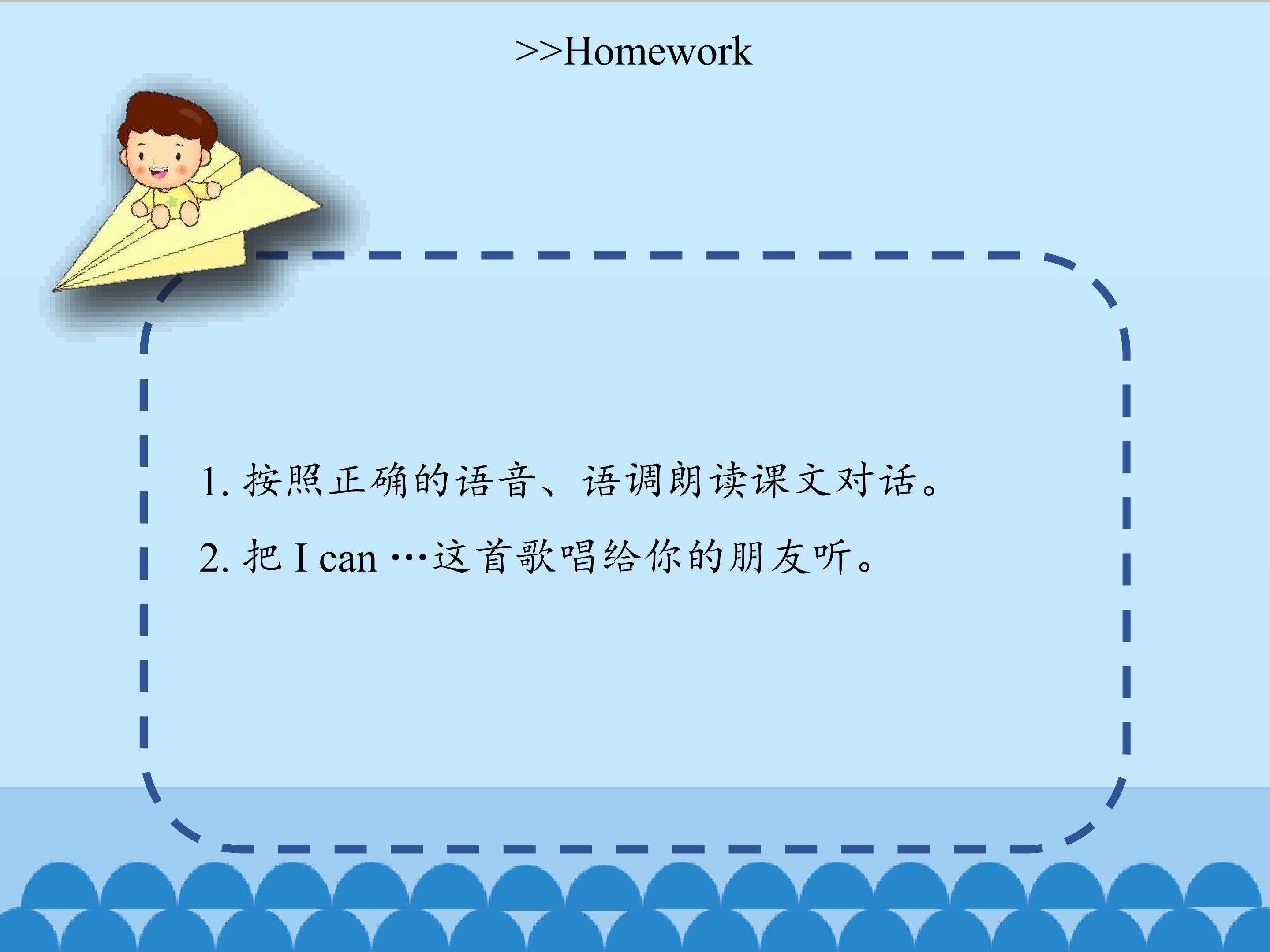 >>Homework

1. 按照正确的语音、语调朗读课文对话。

2. 把 I can …这首歌唱给你的朋友听。